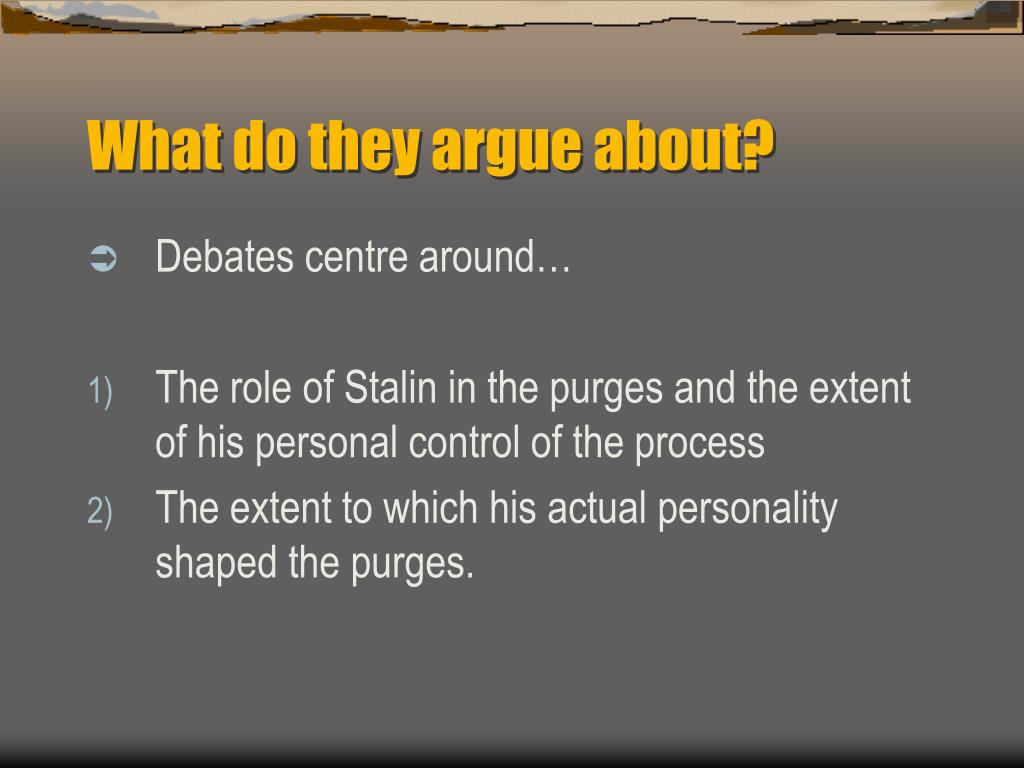 What do they argue about?

➲ Debates centre around…

1) The role of Stalin in the purges and the extent of his personal control of the process
2) The extent to which his actual personality shaped the purges.